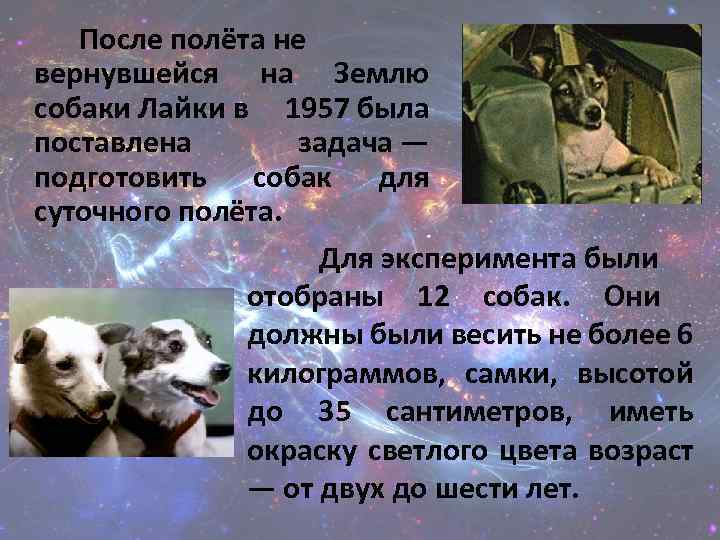 После полёта не вернувшейся на Землю собаки Лайки в 1957 была поставлена задача — подготовить собак для суточного полёта.

Для эксперимента были отобраны 12 собак. Они должны были весить не более 6 килограммов, самки, высотой до 35 сантиметров, иметь окраску светлого цвета возраст — от двух до шести лет.